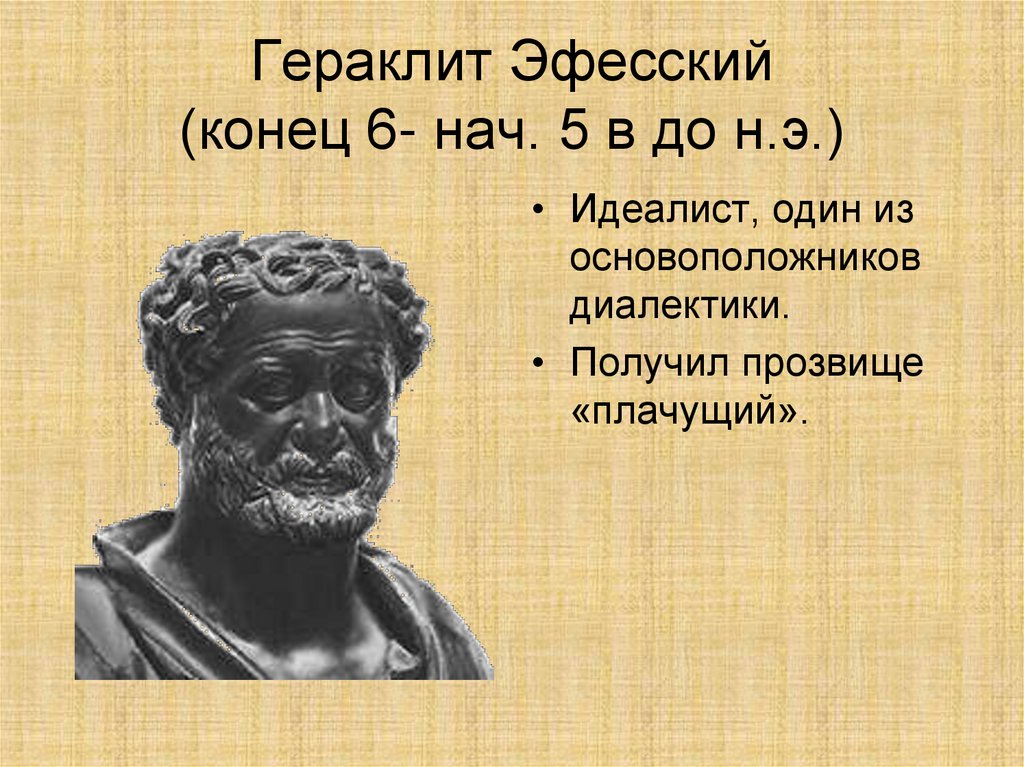 Гераклит Эфесский
(конец 6- нач. 5 в до н.э.)

• Идеалист, один из основоположников диалектики.

• Получил прозвище «плачущий».